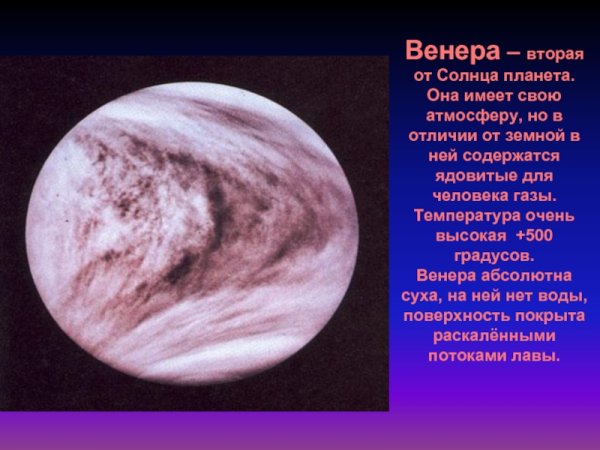 Венера – вторая от Солнца планета. Она имеет свою атмосферу, но в отличии от земной в ней содержатся ядовитые для человека газы. Температура очень высокая +500 градусов. Венера абсолютна суха, на ней нет воды, поверхность покрыта раскалёнными потоками лавы.